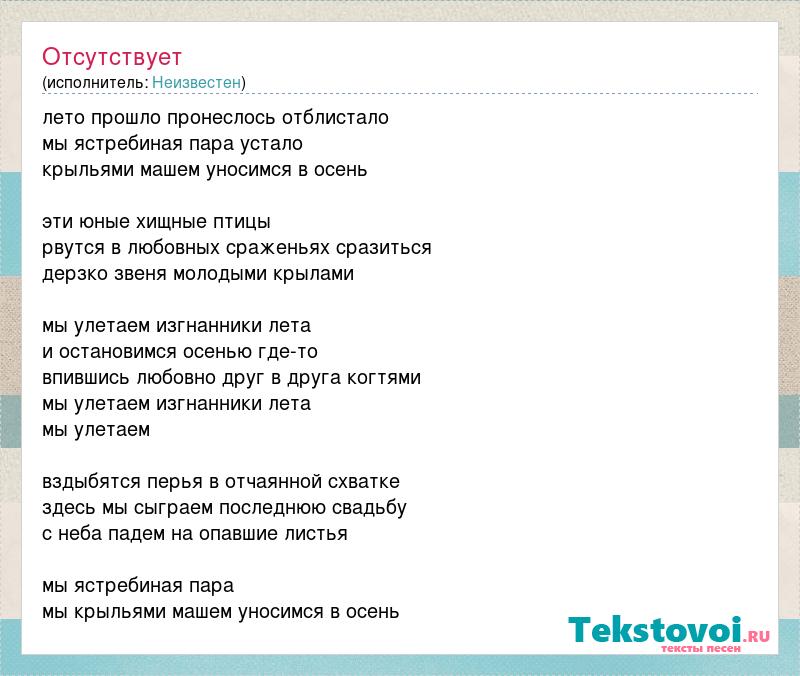 Отсутствует
(исполнитель: Неизвестен)

лето прошло пронеслось отблистало
мы ястребиная пара устало
крыльями машем уносимся в осень

эти юные хищные птицы
рвутся в любовных сраженьях сразиться
дерзко звеня молодыми крылами

мы улетаем изгнанники лета
и остановимся осенью где-то
впившись любовно друг в друга когтями
мы улетаем изгнанники лета
мы улетаем

вздыбятся перья в отчаянной схватке
здесь мы сыграем последнюю свадьбу
с неба падем на опавшие листья

мы ястребиная пара
мы крыльями машем уносимся в осень

Tekstovoi.RU
тексты песен